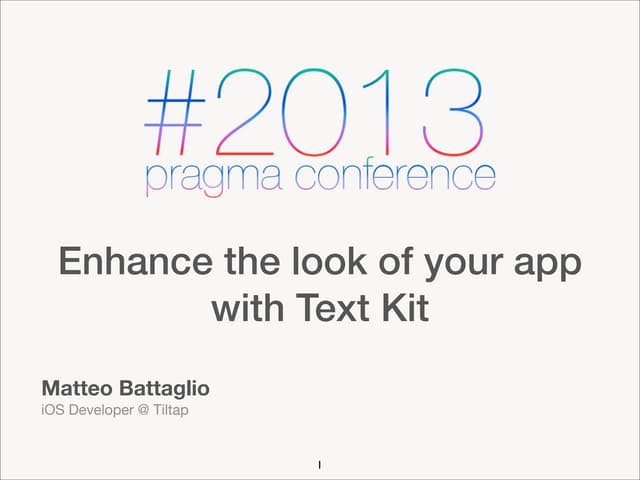 #2013
pragma conference

Enhance the look of your app with Text Kit

Matteo Battaglio
iOS Developer @ Tiltap

1